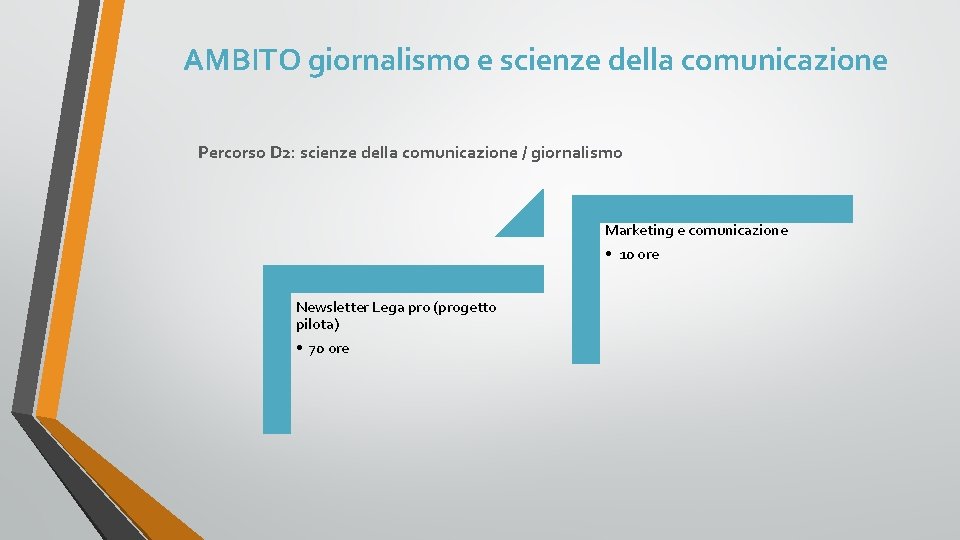 AMBITO giornalismo e scienze della comunicazione

Percorso D2: scienze della comunicazione / giornalismo

Newsletter Lega pro (progetto pilota)

• 70 ore

Marketing e comunicazione

• 10 ore